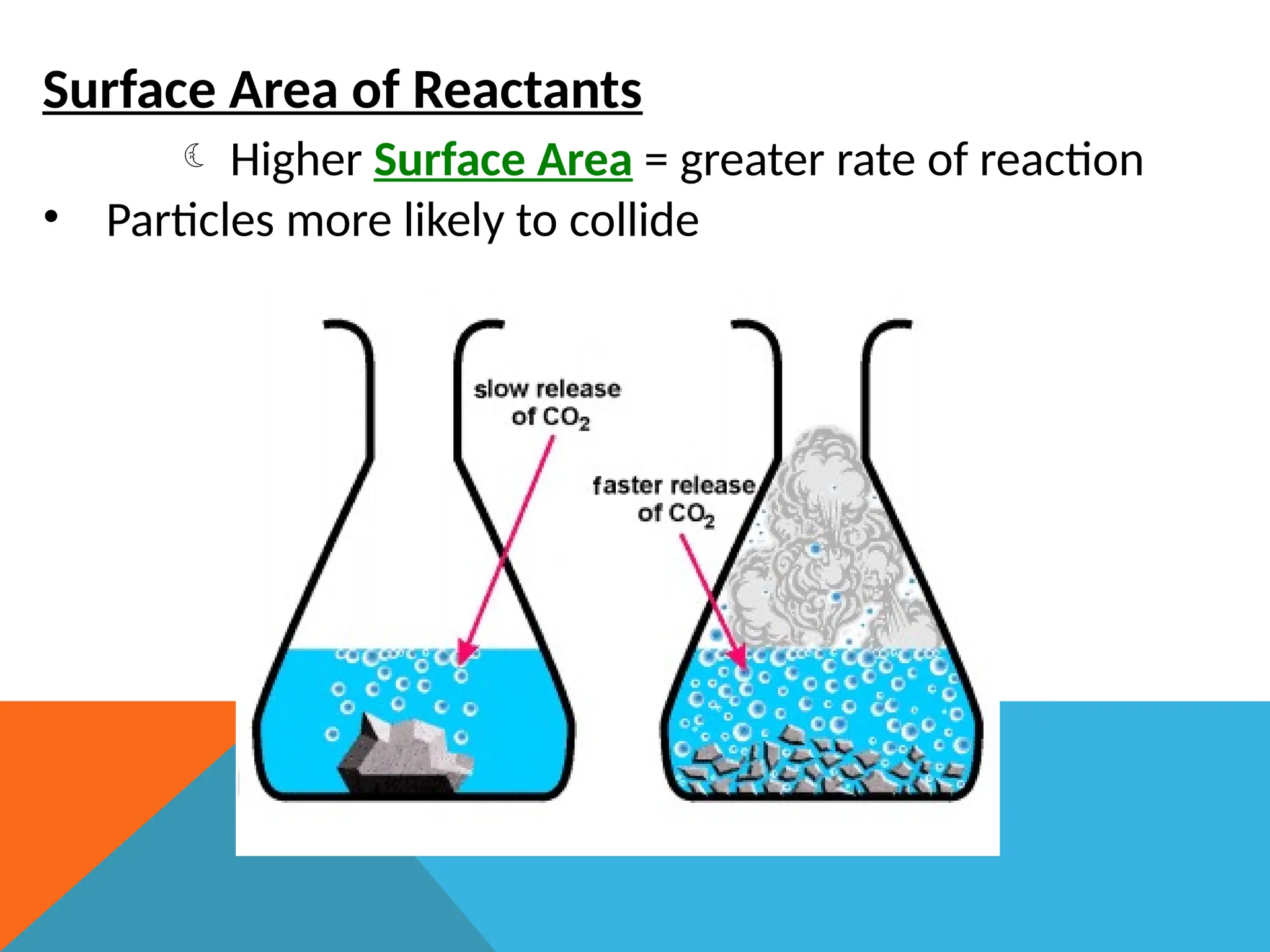 Surface Area of Reactants

☾ Higher Surface Area = greater rate of reaction

• Particles more likely to collide

slow release of $CO_2$

faster release of $CO_2$